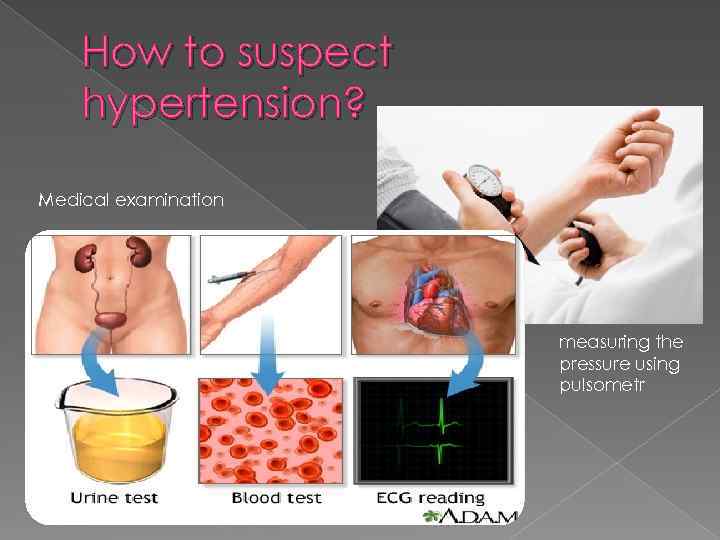 How to suspect hypertension?

Medical examination

Urine test

Blood test

ECG reading

A.D.A.M.

measuring the pressure using pulsometr